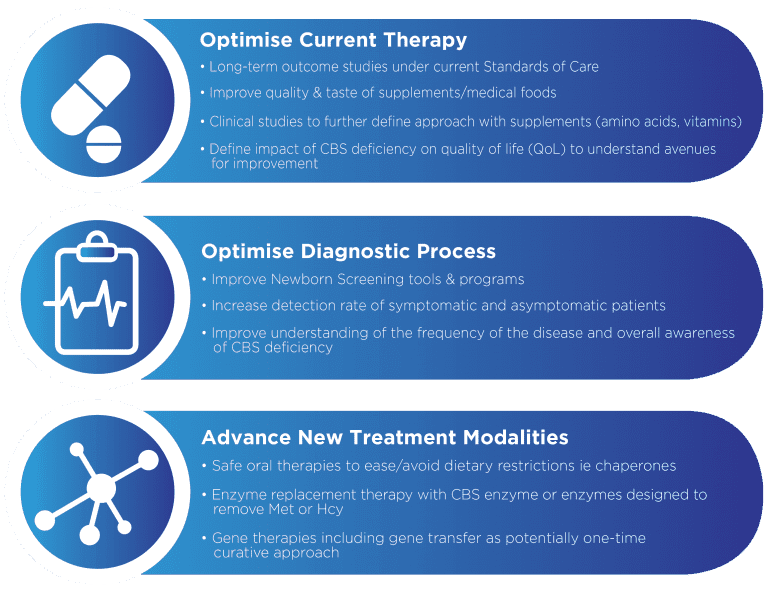 Optimise Current Therapy

• Long-term outcome studies under current Standards of Care

• Improve quality & taste of supplements/medical foods

• Clinical studies to further define approach with supplements (amino acids, vitamins)

• Define impact of CBS deficiency on quality of life (QoL) to understand avenues for improvement

Optimise Diagnostic Process

• Improve Newborn Screening tools & programs

• Increase detection rate of symptomatic and asymptomatic patients

• Improve understanding of the frequency of the disease and overall awareness of CBS deficiency

Advance New Treatment Modalities

• Safe oral therapies to ease/avoid dietary restrictions ie chaperones

• Enzyme replacement therapy with CBS enzyme or enzymes designed to remove Met or Hcy

• Gene therapies including gene transfer as potentially one-time curative approach